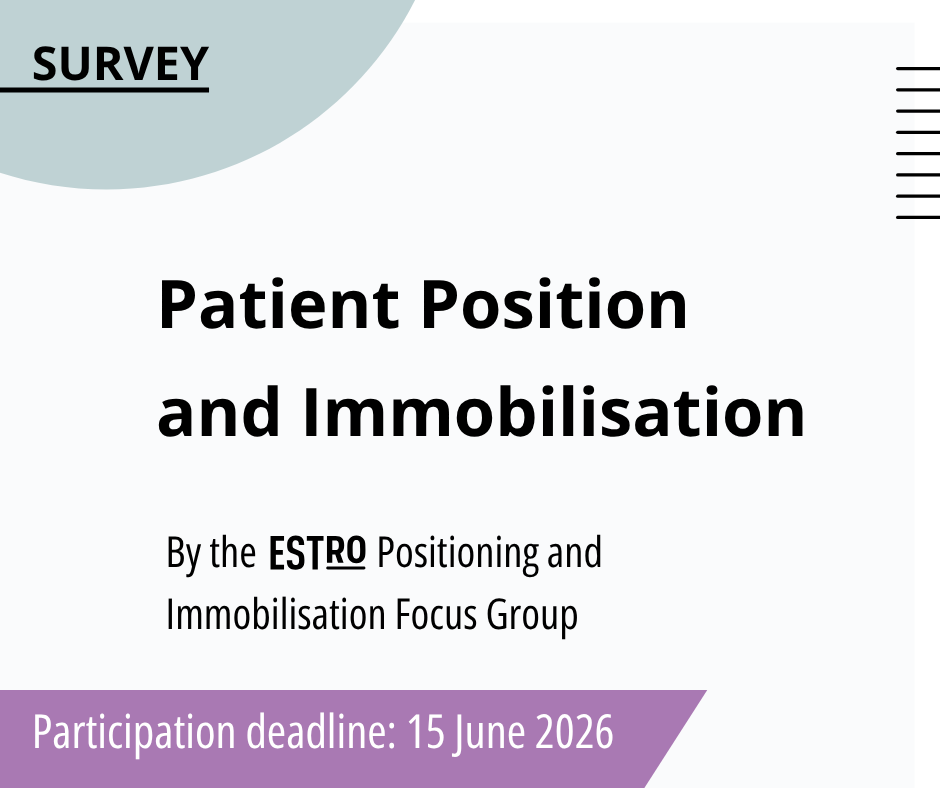 SURVEY

Patient Position and Immobilisation

By the ESTRO Positioning and Immobilisation Focus Group

Participation deadline: 15 June 2026